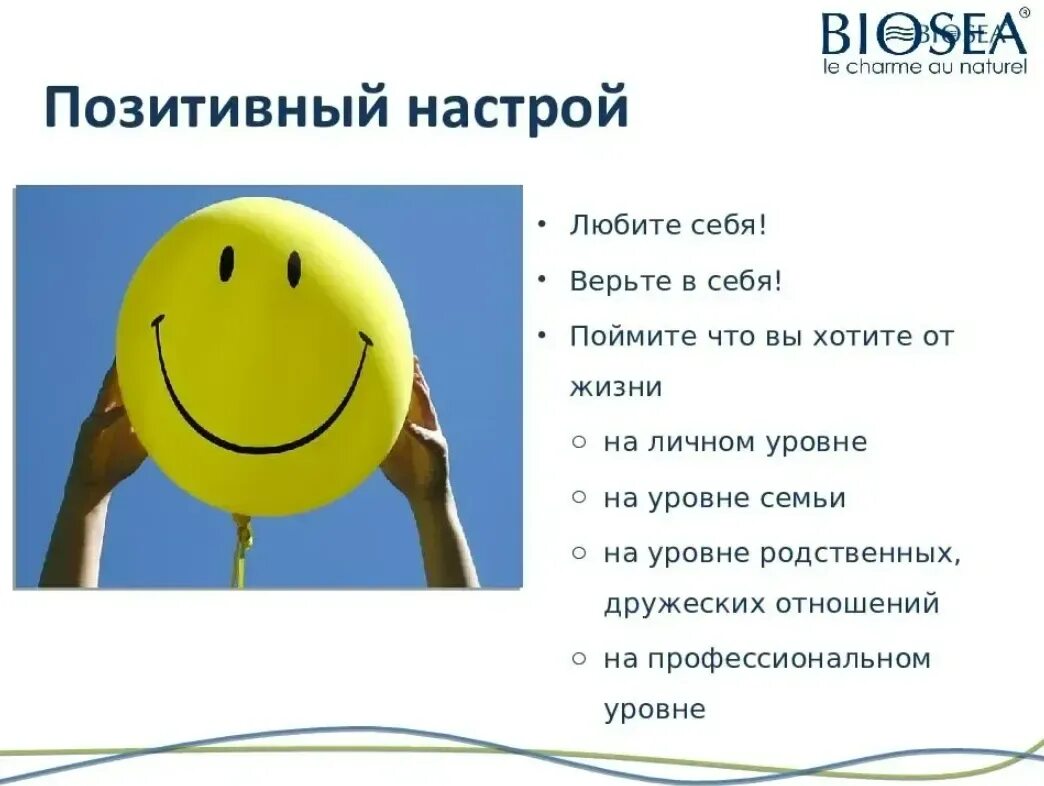 BIOSEA®
le charme au naturel

Позитивный настрой

• Любите себя!
• Верьте в себя!
• Поймите что вы хотите от жизни
 ○ на личном уровне
 ○ на уровне семьи
 ○ на уровне родственных, дружеских отношений
 ○ на профессиональном уровне